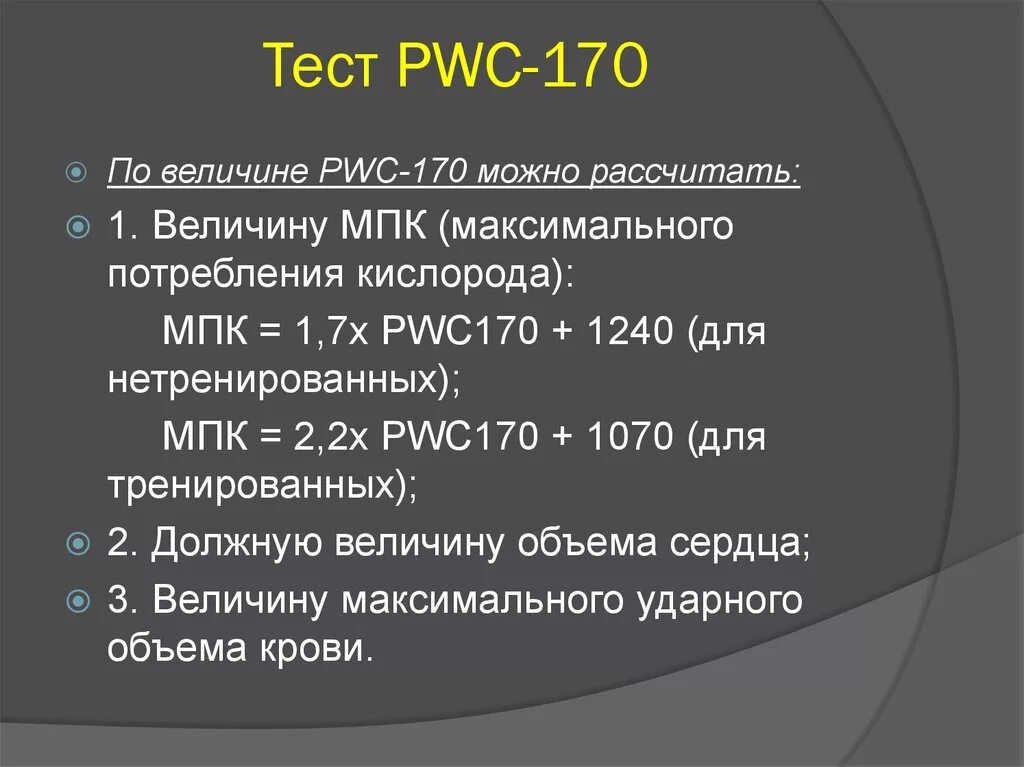 Тест PWC-170

По величине PWC-170 можно рассчитать:

1. Величину МПК (максимального потребления кислорода):

МПК = 1,7х PWC170 + 1240 (для нетренированных);

МПК = 2,2х PWC170 + 1070 (для тренированных);

2. Должную величину объема сердца;

3. Величину максимального ударного объема крови.